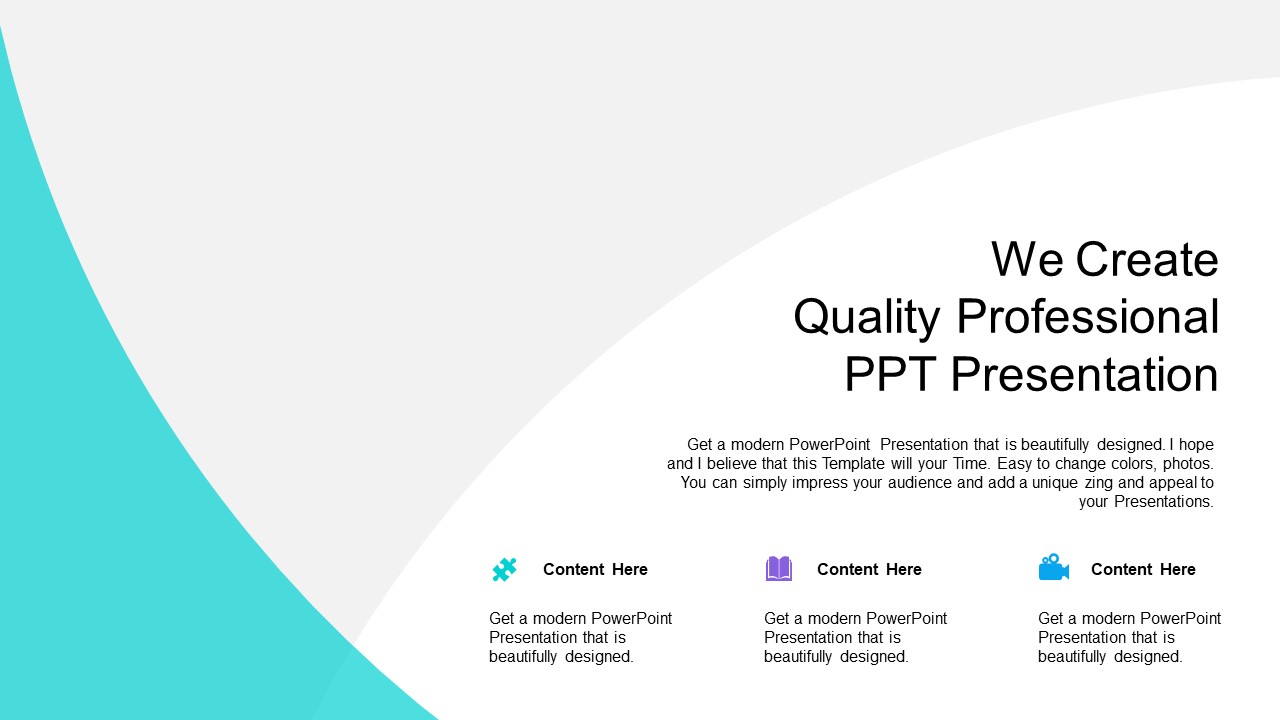 We Create Quality Professional PPT Presentation

Get a modern PowerPoint Presentation that is beautifully designed. I hope and I believe that this Template will your Time. Easy to change colors, photos. You can simply impress your audience and add a unique zing and appeal to your Presentations.

Content Here

Get a modern PowerPoint Presentation that is beautifully designed.

Content Here

Get a modern PowerPoint Presentation that is beautifully designed.

Content Here

Get a modern PowerPoint Presentation that is beautifully designed.